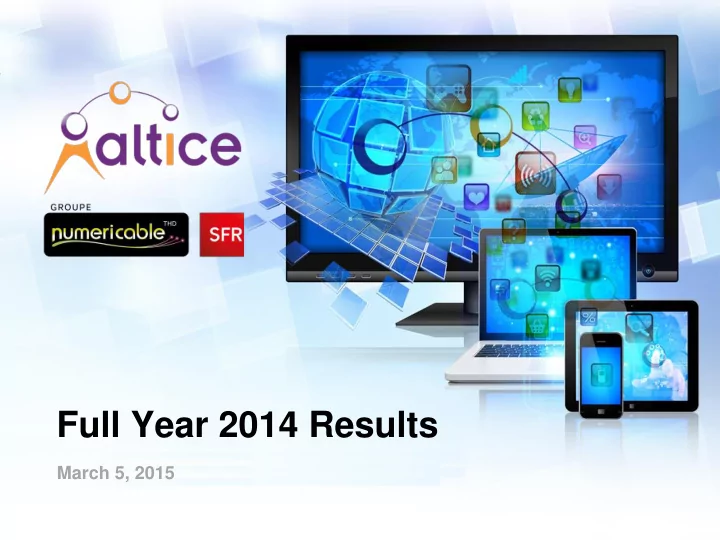 altice

GROUPE

numericable THD

SFR

Full Year 2014 Results

March 5, 2015